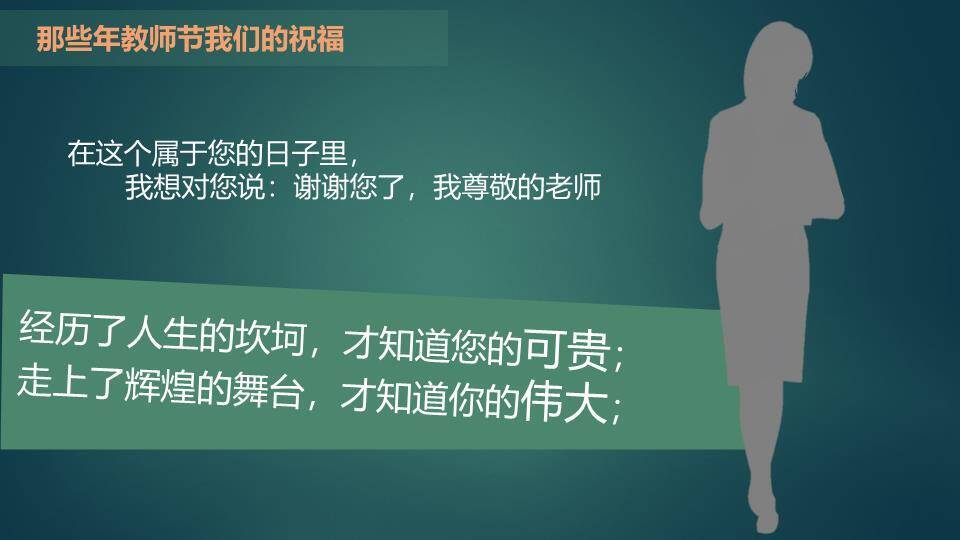 那些年教师节我们的祝福

在这个属于您的日子里，
我想对您说：谢谢您了，我尊敬的老师

经历了人生的坎坷，才知道您的可贵；
走上了辉煌的舞台，才知道你的伟大；